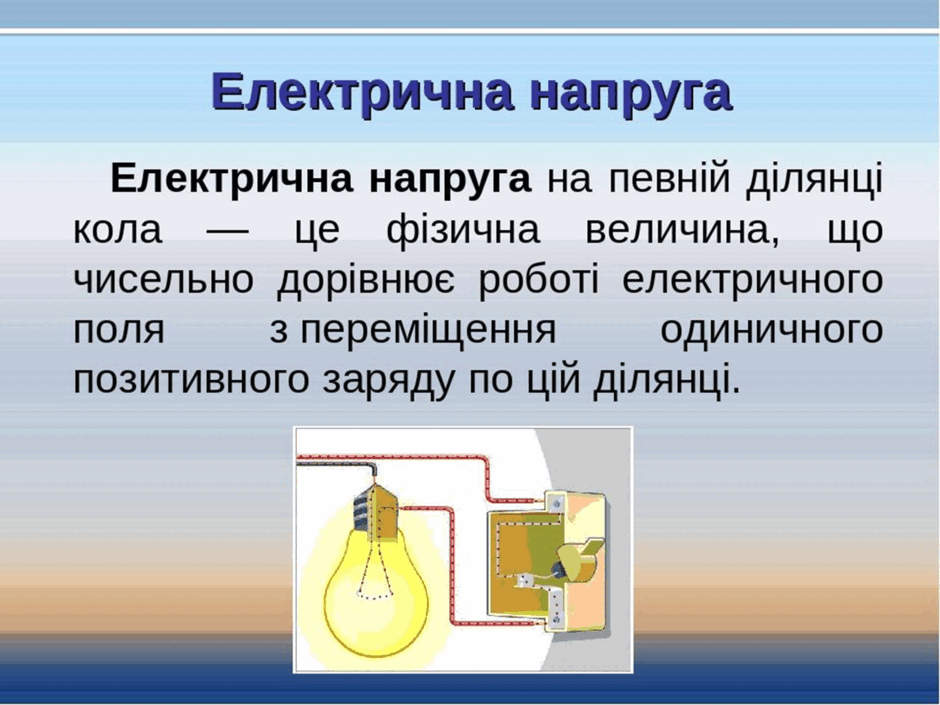 Електрична напруга

Електрична напруга на певній ділянці кола — це фізична величина, що чисельно дорівнює роботі електричного поля з переміщення одиничного позитивного заряду по цій ділянці.